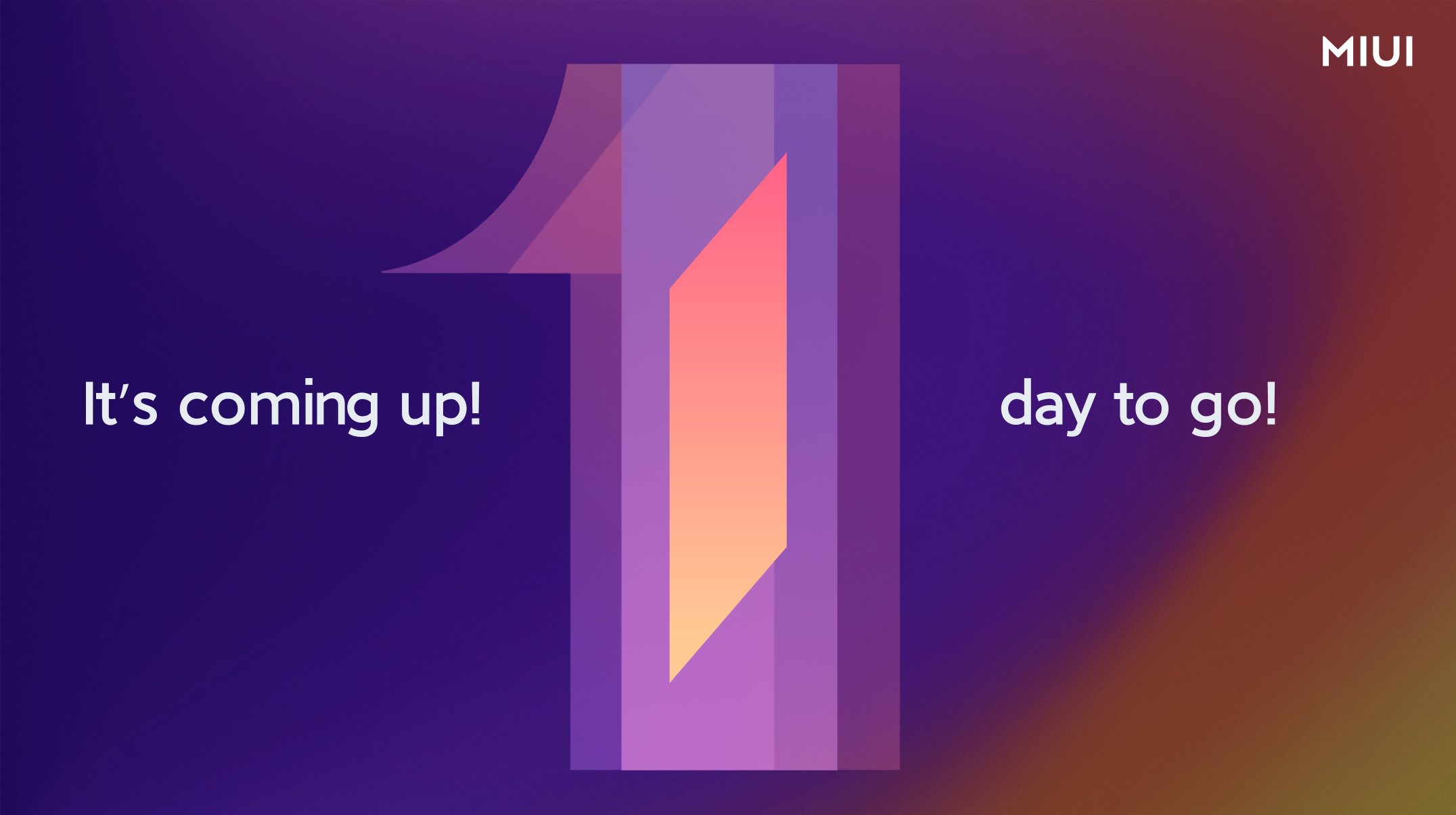 MIUI

It's coming up!

1

day to go!